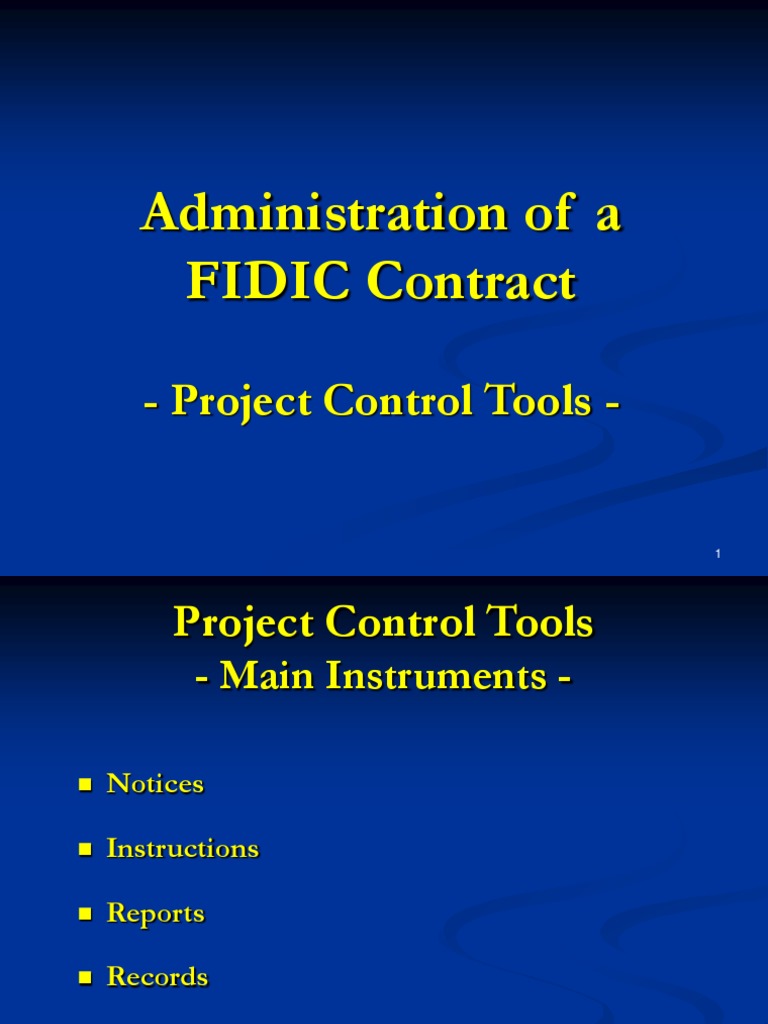 Administration of a FIDIC Contract

- Project Control Tools -

1

Project Control Tools
- Main Instruments -

Notices

Instructions

Reports

Records